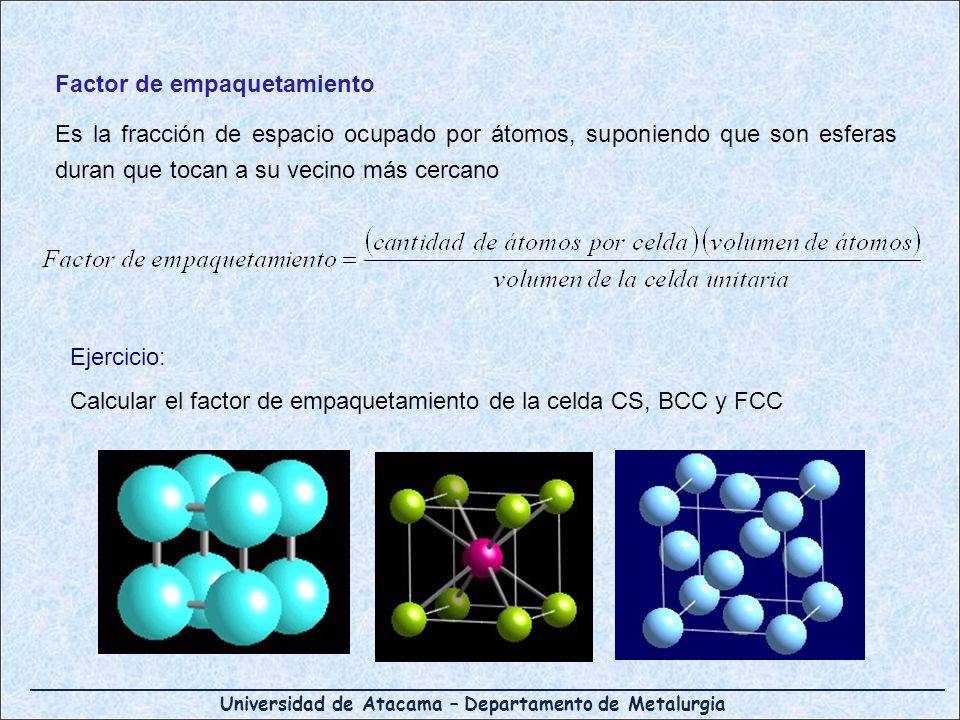 Factor de empaquetamiento

Es la fracción de espacio ocupado por átomos, suponiendo que son esferas duran que tocan a su vecino más cercano

$Factor\ de\ empaquetamiento = \frac{(cantidad\ de\ átomos\ por\ celda)(volumen\ de\ átomos)}{volumen\ de\ la\ celda\ unitaria}$

Ejercicio:

Calcular el factor de empaquetamiento de la celda CS, BCC y FCC

Universidad de Atacama – Departamento de Metalurgia